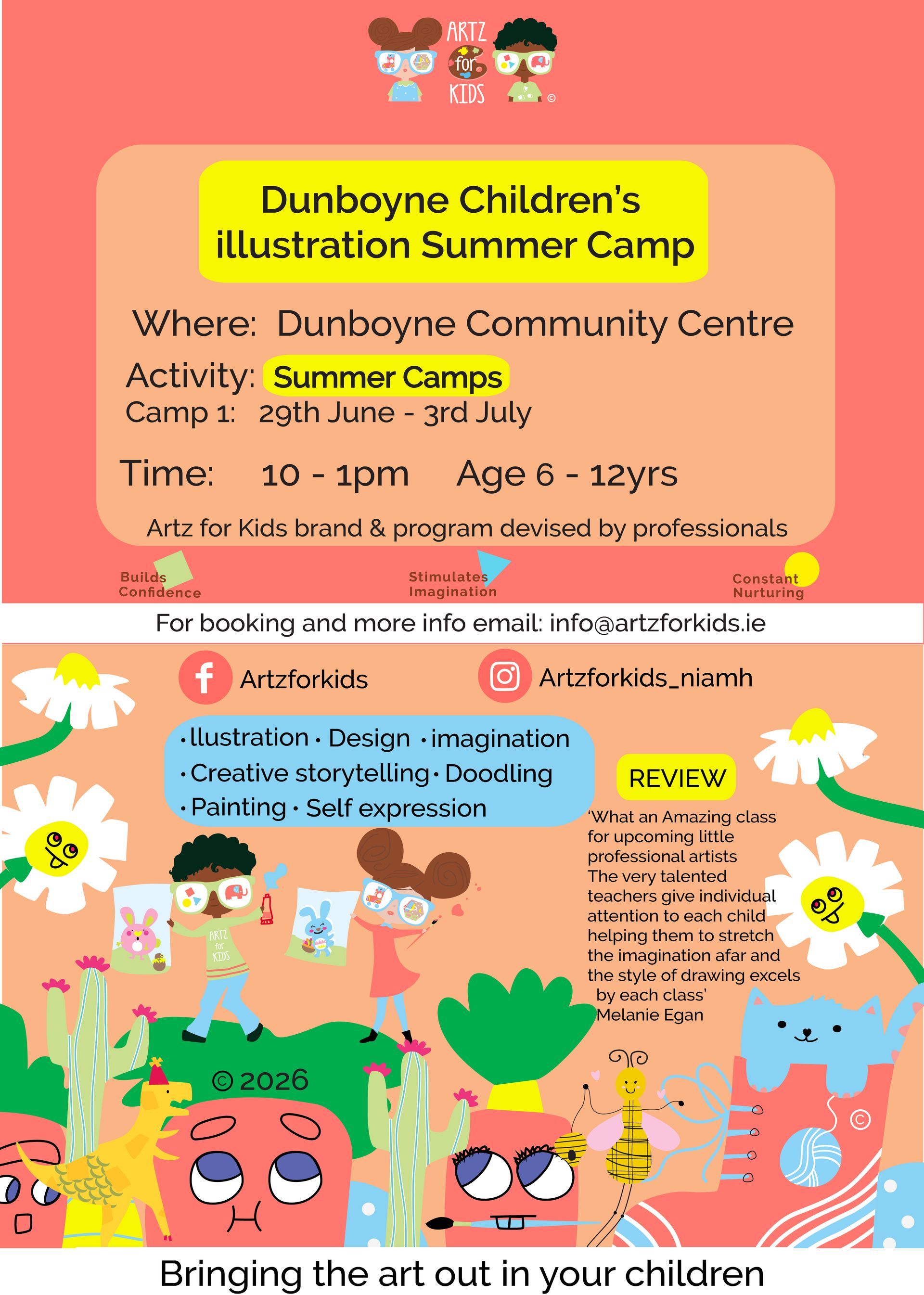 ARTZ for KIDS ©

Dunboyne Children's illustration Summer Camp

Where: Dunboyne Community Centre

Activity: Summer Camps

Camp 1: 29th June - 3rd July

Time: 10 - 1pm Age 6 - 12yrs

Artz for Kids brand & program devised by professionals

Builds Confidence

Stimulates Imagination

Constant Nurturing

For booking and more info email: info@artzforkids.ie

Artzforkids

Artzforkids_niamh

• llustration • Design • imagination
• Creative storytelling • Doodling
• Painting • Self expression

REVIEW

'What an Amazing class for upcoming little professional artists The very talented teachers give individual attention to each child helping them to stretch the imagination afar and the style of drawing excels by each class'
Melanie Egan

ARTZ for KIDS

© 2026

©

Bringing the art out in your children